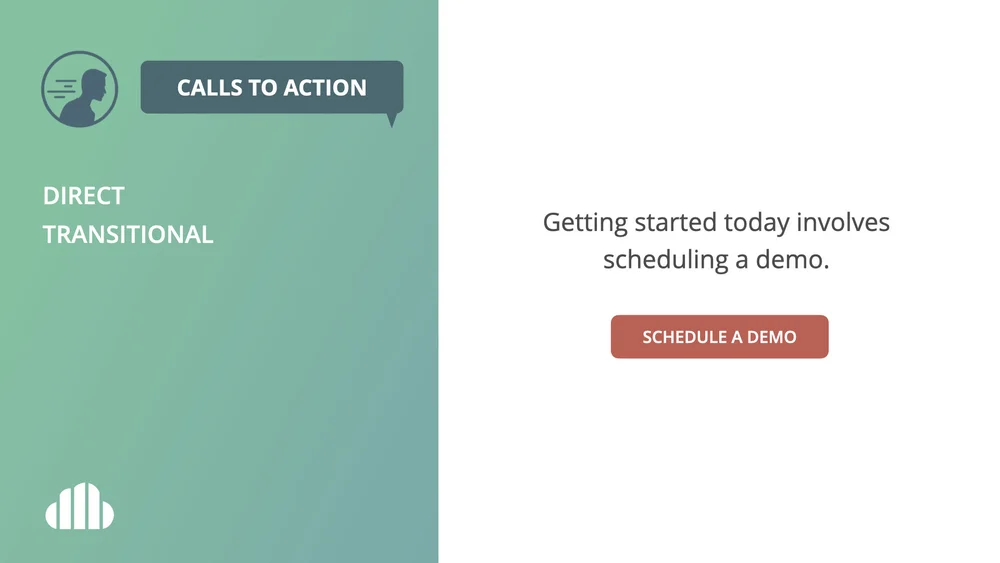 CALLS TO ACTION

DIRECT
TRANSITIONAL

Getting started today involves scheduling a demo.

SCHEDULE A DEMO